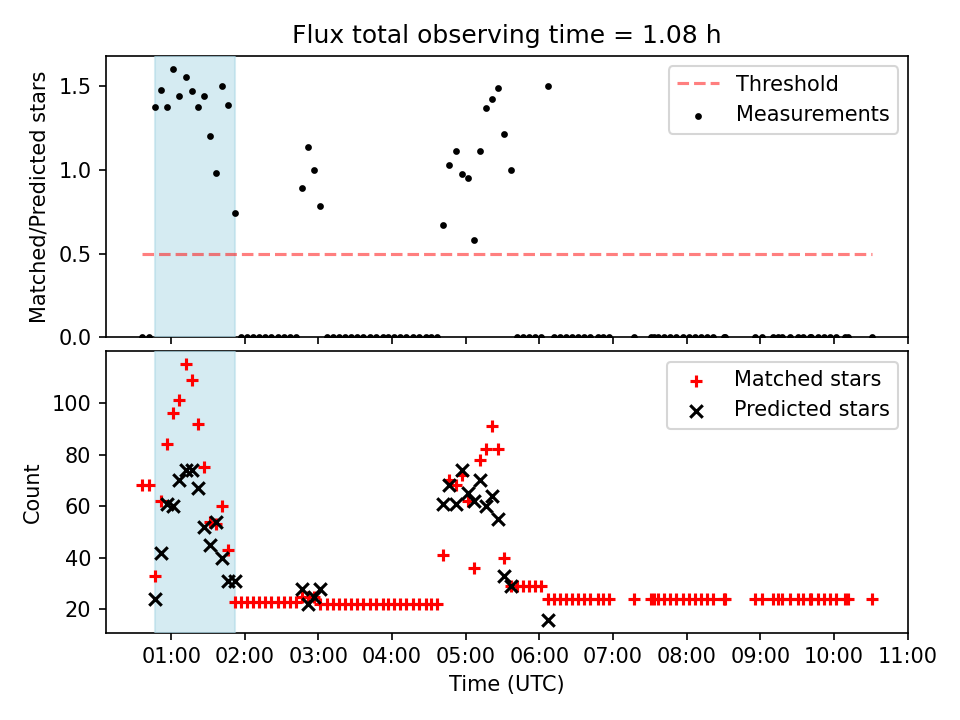 Flux total observing time = 1.08 h

Matched/Predicted stars

1.5
1.0
0.5
0.0

Threshold
Measurements

Count

100
80
60
40
20

Matched stars
Predicted stars

01:00 02:00 03:00 04:00 05:00 06:00 07:00 08:00 09:00 10:00 11:00

Time (UTC)